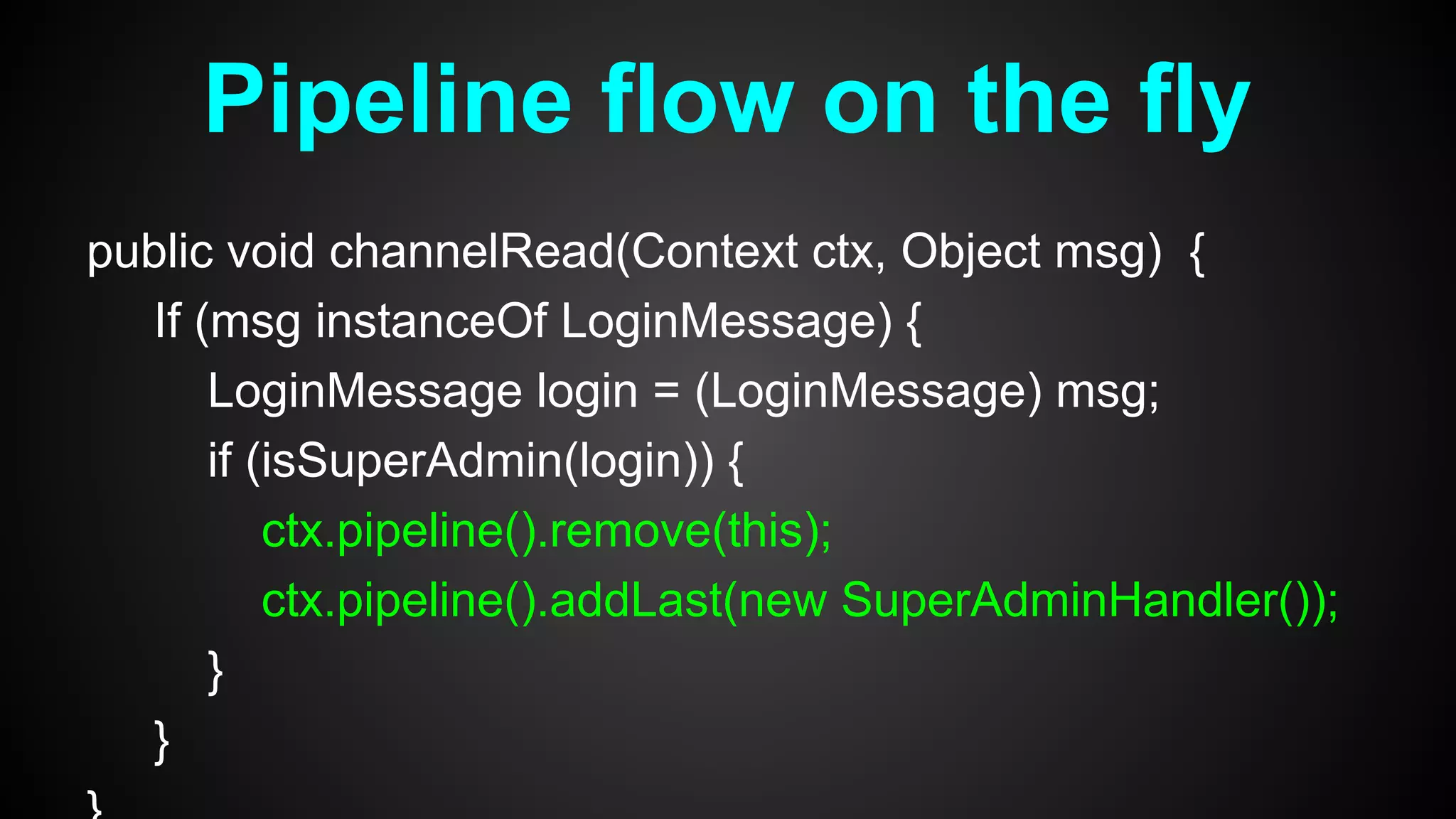 Pipeline flow on the fly

public void channelRead(Context ctx, Object msg) {
If (msg instanceOf LoginMessage) {
LoginMessage login = (LoginMessage) msg;
if (isSuperAdmin(login)) {
ctx.pipeline().remove(this);
ctx.pipeline().addLast(new SuperAdminHandler());
}
}
}